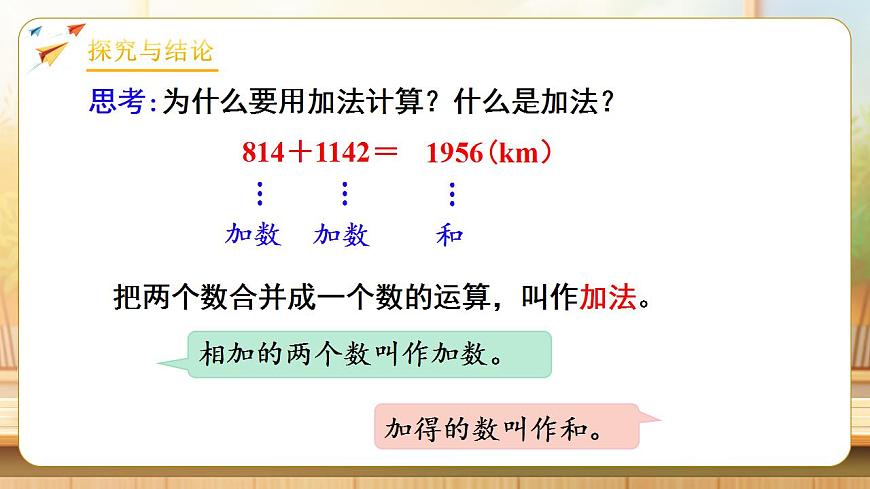 探究与结论

思考：为什么要用加法计算？什么是加法？

$814+1142=1956(km)$

加数　加数　和

把两个数合并成一个数的运算，叫作加法。

相加的两个数叫作加数。

加得的数叫作和。